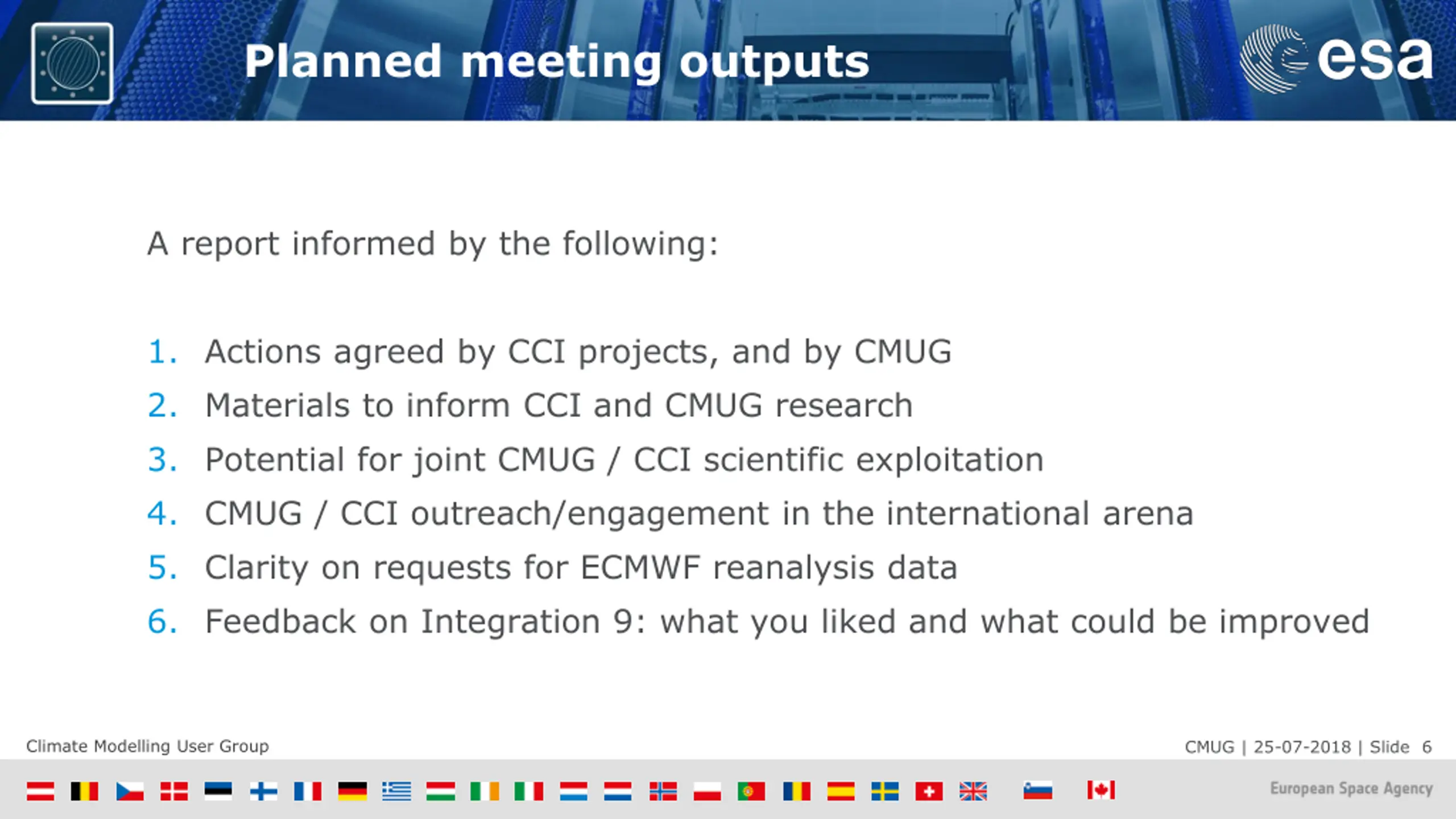 Planned meeting outputs

esa

A report informed by the following:

1. Actions agreed by CCI projects, and by CMUG
2. Materials to inform CCI and CMUG research
3. Potential for joint CMUG / CCI scientific exploitation
4. CMUG / CCI outreach/engagement in the international arena
5. Clarity on requests for ECMWF reanalysis data
6. Feedback on Integration 9: what you liked and what could be improved

Climate Modelling User Group

CMUG | 25-07-2018 | Slide 6

European Space Agency